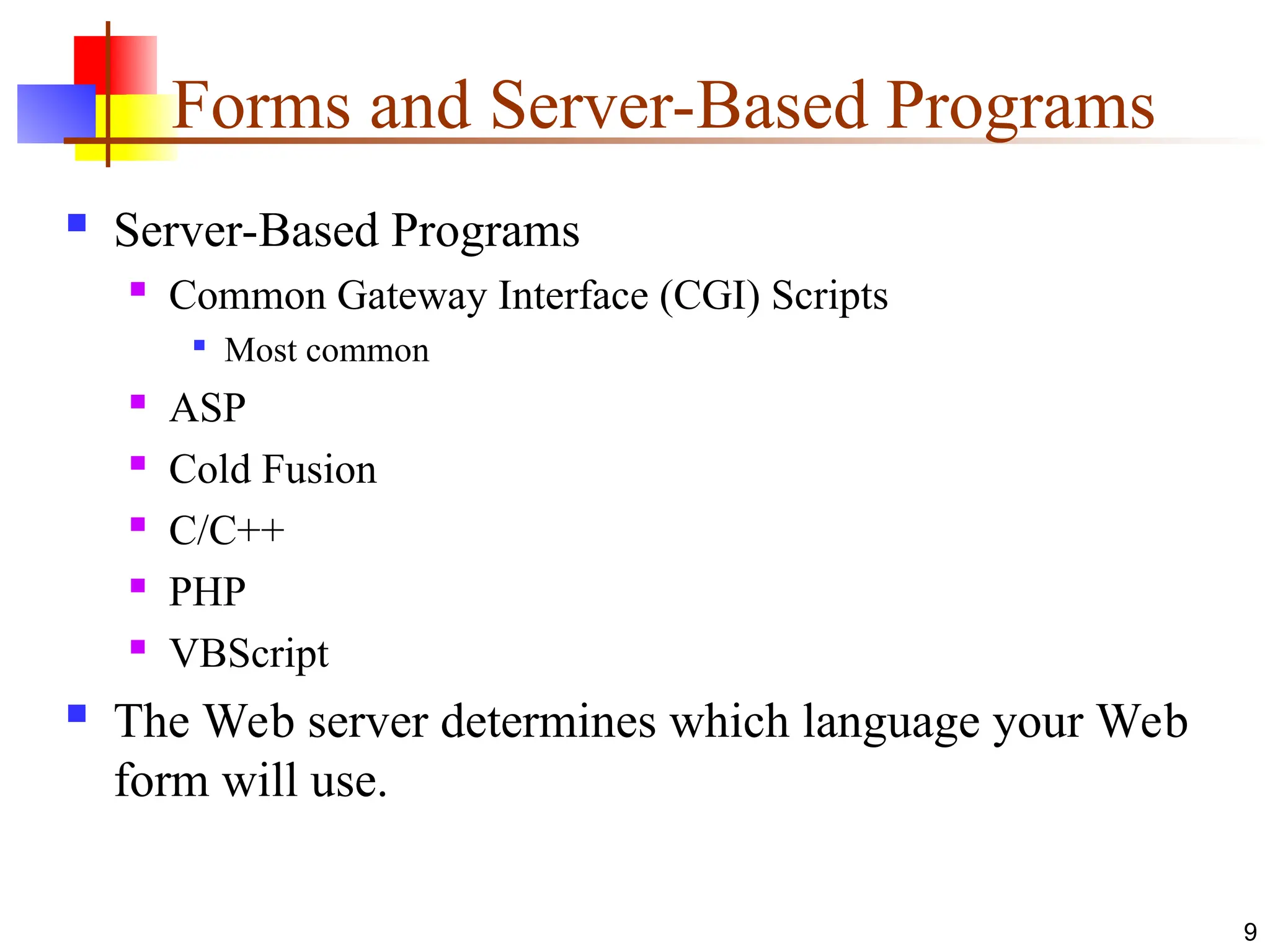 Forms and Server-Based Programs

- Server-Based Programs
  - Common Gateway Interface (CGI) Scripts
    - Most common
  - ASP
  - Cold Fusion
  - C/C++
  - PHP
  - VBScript
- The Web server determines which language your Web form will use.

9